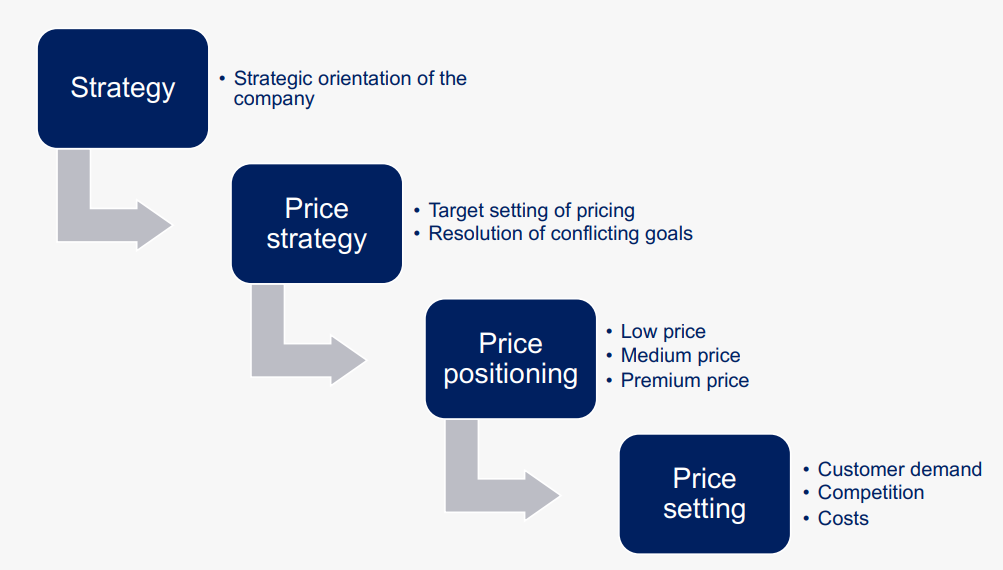 Strategy

• Strategic orientation of the company

Price strategy

• Target setting of pricing
• Resolution of conflicting goals

Price positioning

• Low price
• Medium price
• Premium price

Price setting

• Customer demand
• Competition
• Costs